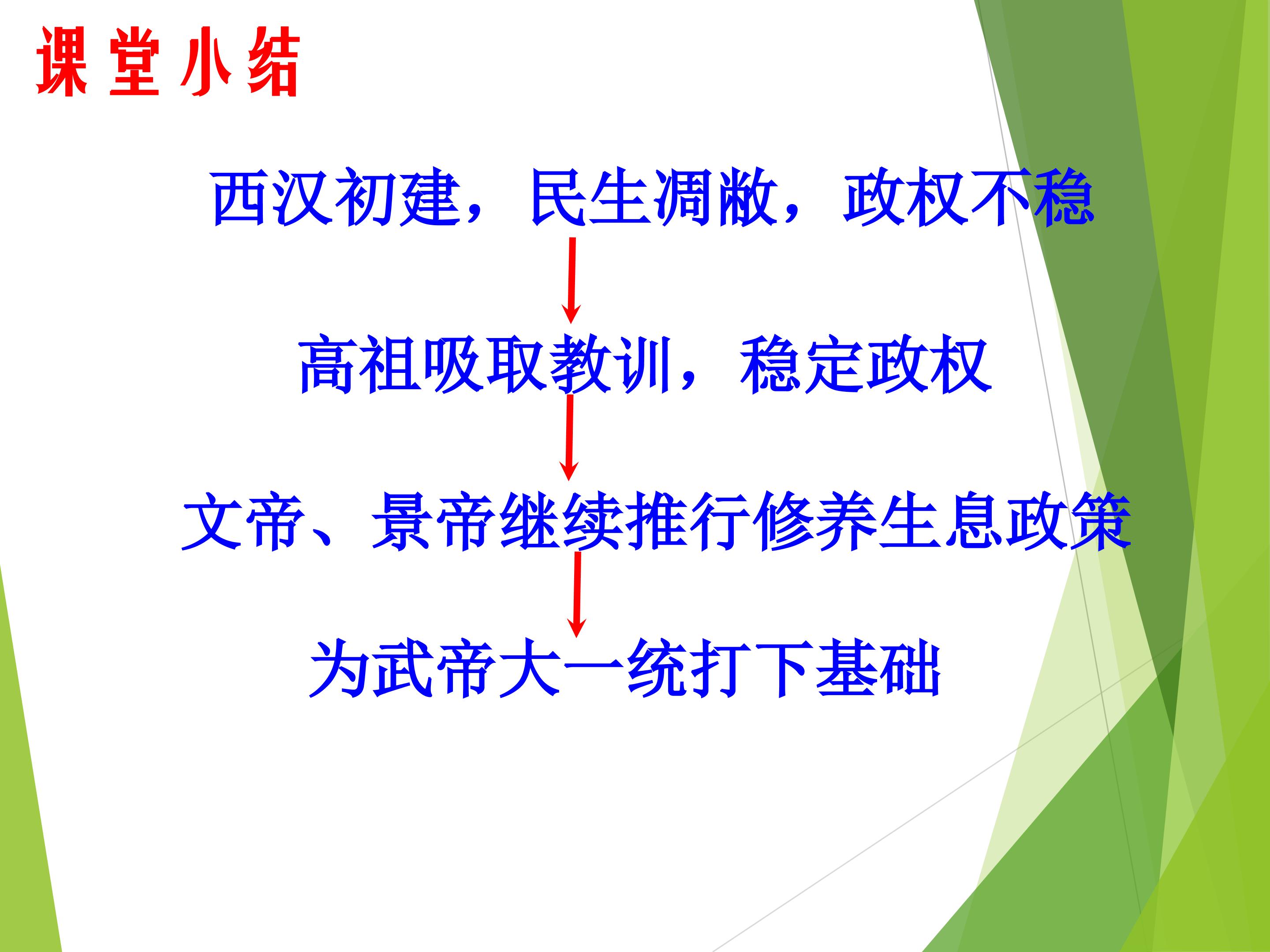 课堂小结

西汉初建，民生凋敝，政权不稳

高祖吸取教训，稳定政权

文帝、景帝继续推行修养生息政策

为武帝大一统打下基础